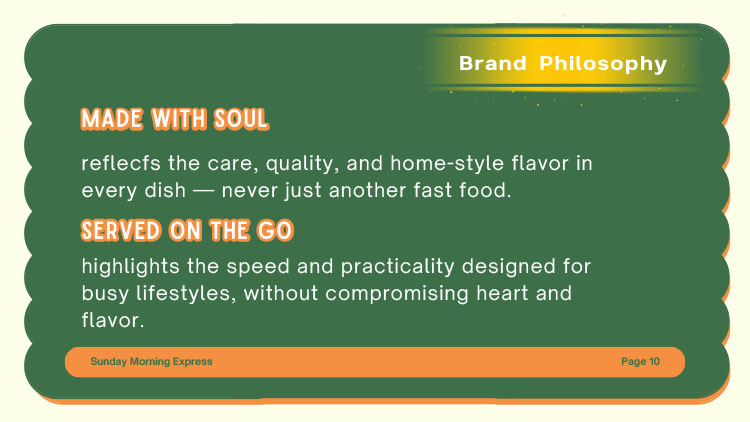 Brand Philosophy

MADE WITH SOUL

reflecfs the care, quality, and home-style flavor in every dish — never just another fast food.

SERVED ON THE GO

highlights the speed and practicality designed for busy lifestyles, without compromising heart and flavor.

Sunday Morning Express

Page 10